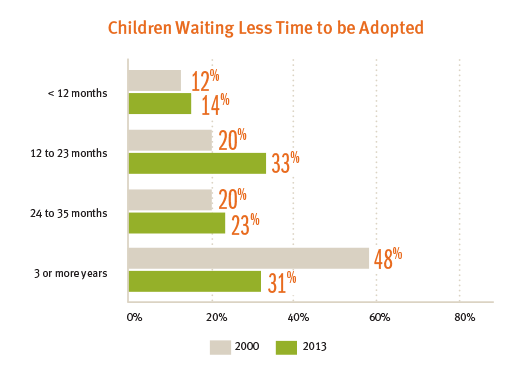 Children Waiting Less Time to be Adopted

< 12 months
12%
14%

12 to 23 months
20%
33%

24 to 35 months
20%
23%

3 or more years
48%
31%

0%
20%
40%
60%
80%

2000
2013